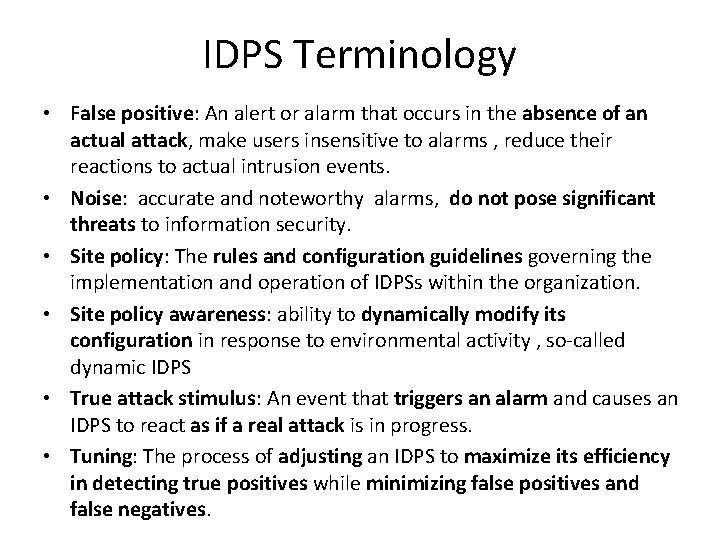 IDPS Terminology

• False positive: An alert or alarm that occurs in the absence of an actual attack, make users insensitive to alarms , reduce their reactions to actual intrusion events.

• Noise: accurate and noteworthy alarms, do not pose significant threats to information security.

• Site policy: The rules and configuration guidelines governing the implementation and operation of IDPSs within the organization.

• Site policy awareness: ability to dynamically modify its configuration in response to environmental activity , so-called dynamic IDPS

• True attack stimulus: An event that triggers an alarm and causes an IDPS to react as if a real attack is in progress.

• Tuning: The process of adjusting an IDPS to maximize its efficiency in detecting true positives while minimizing false positives and false negatives.